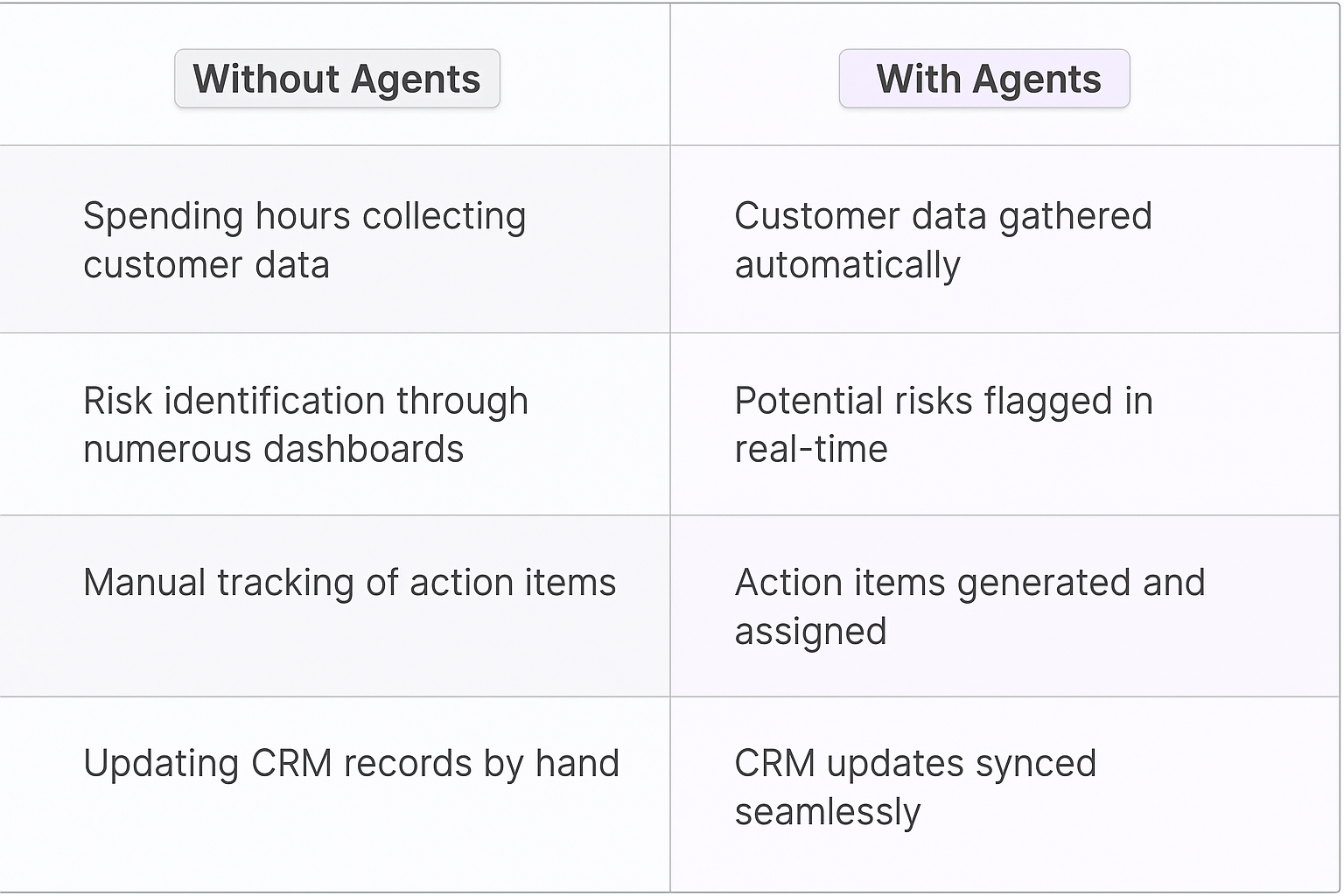 | Without Agents | With Agents |
|---|---|
| Spending hours collecting customer data | Customer data gathered automatically |
| Risk identification through numerous dashboards | Potential risks flagged in real-time |
| Manual tracking of action items | Action items generated and assigned |
| Updating CRM records by hand | CRM updates synced seamlessly |